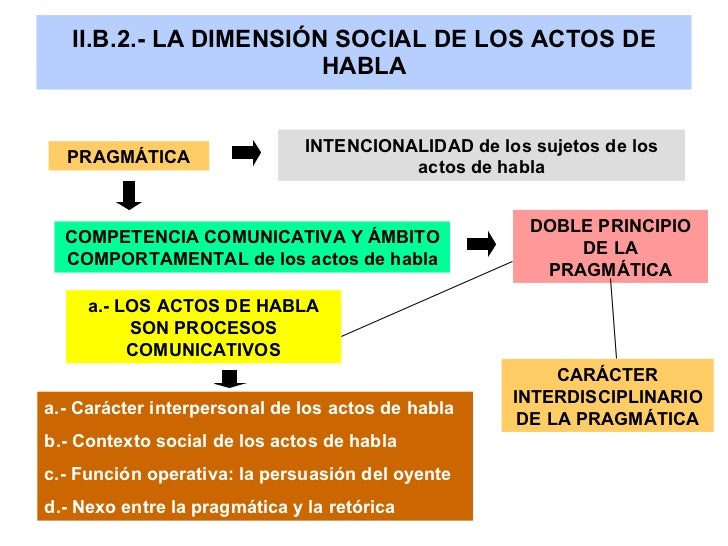 II.B.2.- LA DIMENSIÓN SOCIAL DE LOS ACTOS DE HABLA

PRAGMÁTICA

INTENCIONALIDAD de los sujetos de los actos de habla

COMPETENCIA COMUNICATIVA Y ÁMBITO COMPORTAMENTAL de los actos de habla

DOBLE PRINCIPIO DE LA PRAGMÁTICA

a.- LOS ACTOS DE HABLA SON PROCESOS COMUNICATIVOS

CARÁCTER INTERDISCIPLINARIO DE LA PRAGMÁTICA

a.- Carácter interpersonal de los actos de habla

b.- Contexto social de los actos de habla

c.- Función operativa: la persuasión del oyente

d.- Nexo entre la pragmática y la retórica